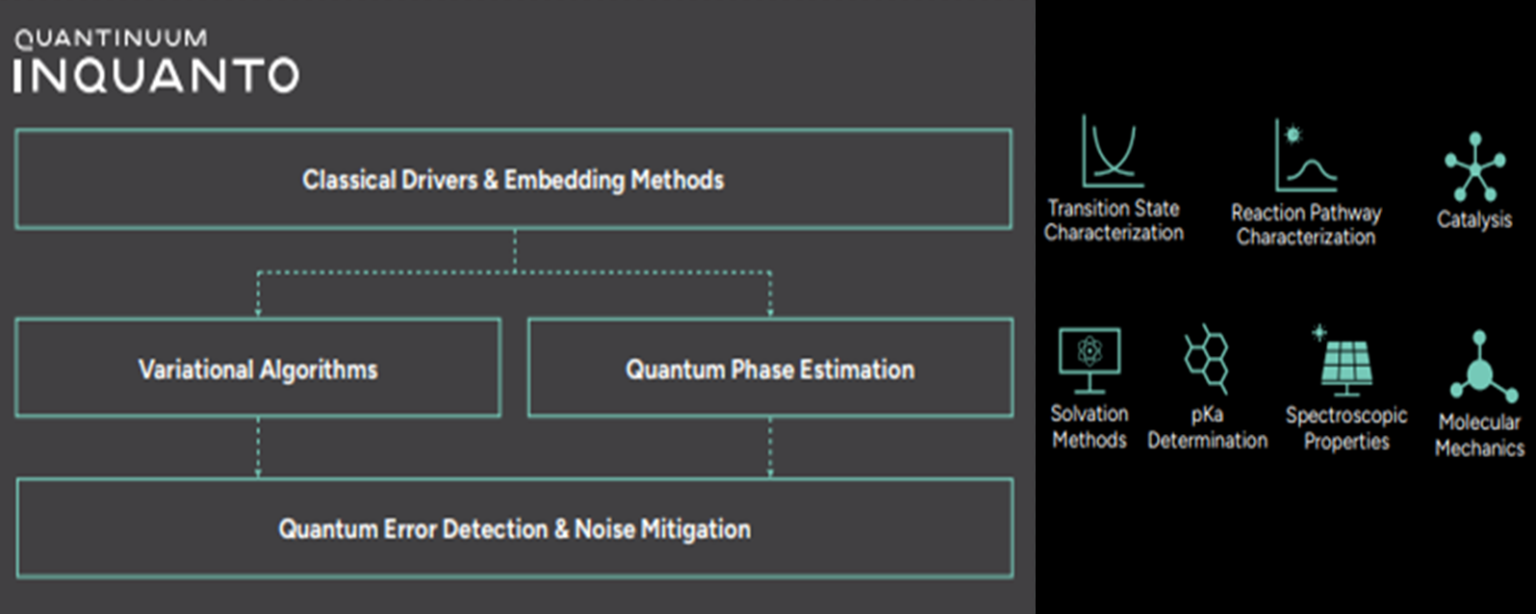 QUANTINUUM
INQUANTO

Classical Drivers & Embedding Methods

Variational Algorithms

Quantum Phase Estimation

Quantum Error Detection & Noise Mitigation

Transition State Characterization

Reaction Pathway Characterization

Catalysis

Solvation Methods

pKa Determination

Spectroscopic Properties

Molecular Mechanics